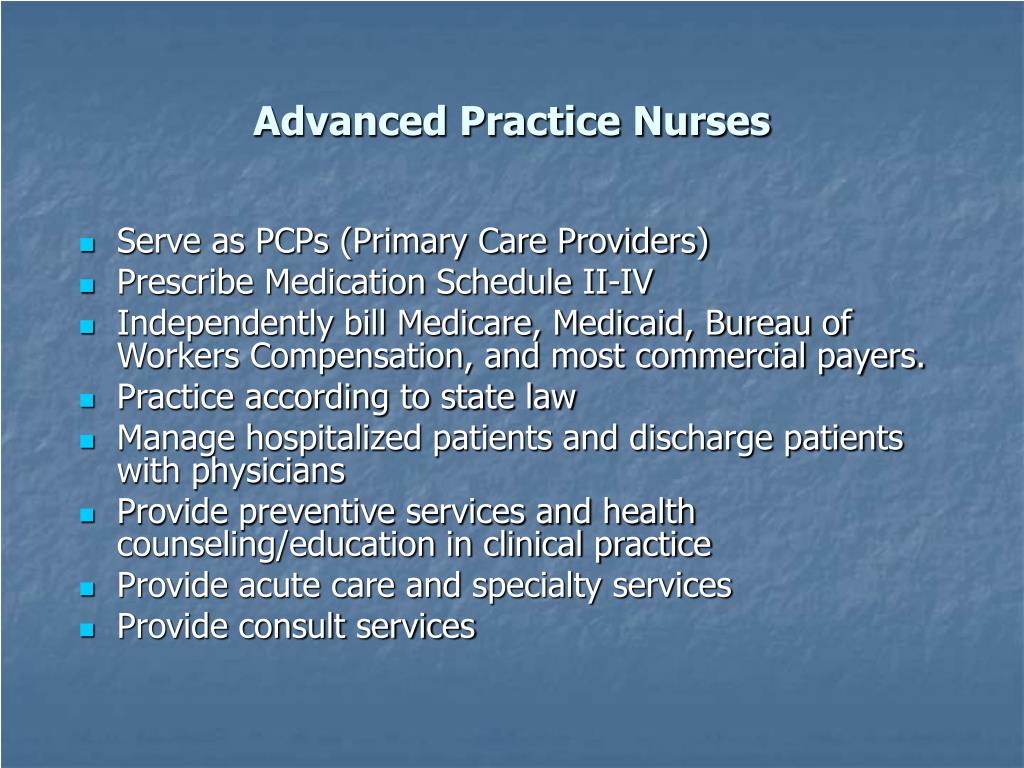 Advanced Practice Nurses

- Serve as PCPs (Primary Care Providers)
- Prescribe Medication Schedule II-IV
- Independently bill Medicare, Medicaid, Bureau of Workers Compensation, and most commercial payers.
- Practice according to state law
- Manage hospitalized patients and discharge patients with physicians
- Provide preventive services and health counseling/education in clinical practice
- Provide acute care and specialty services
- Provide consult services